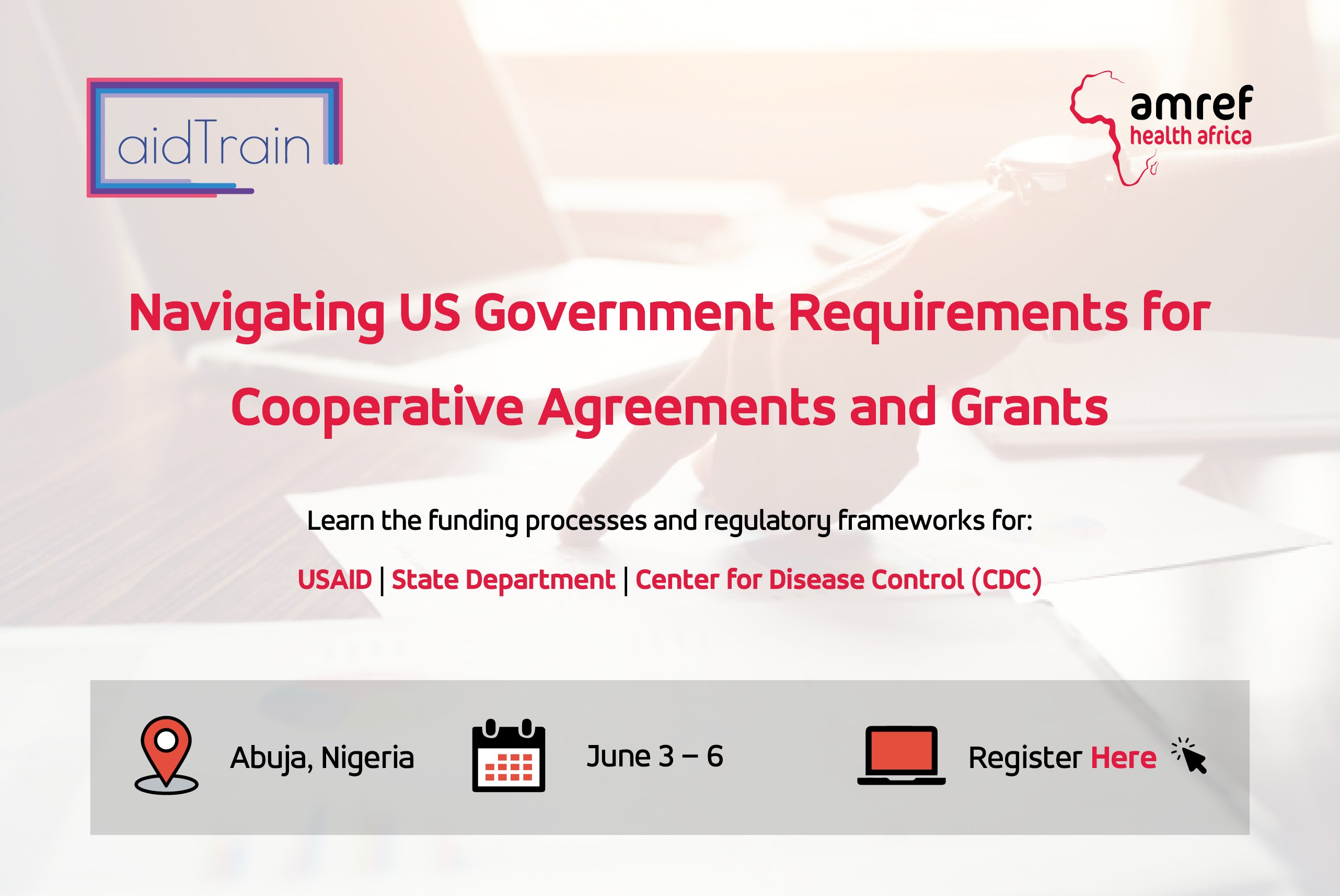 aidTrain

amref health africa

Navigating US Government Requirements for Cooperative Agreements and Grants

Learn the funding processes and regulatory frameworks for:

USAID | State Department | Center for Disease Control (CDC)

Abuja, Nigeria

June 3 – 6

Register Here